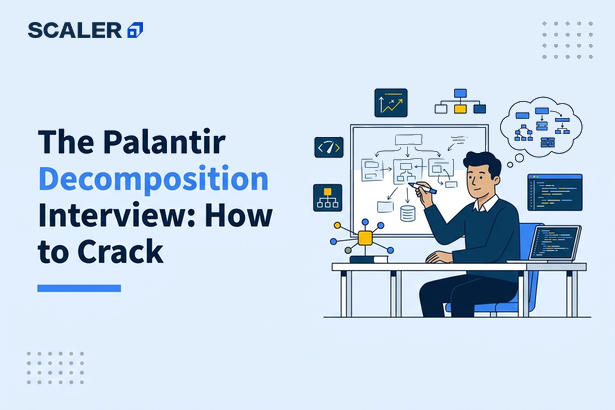 SCALER

The Palantir Decomposition Interview: How to Crack